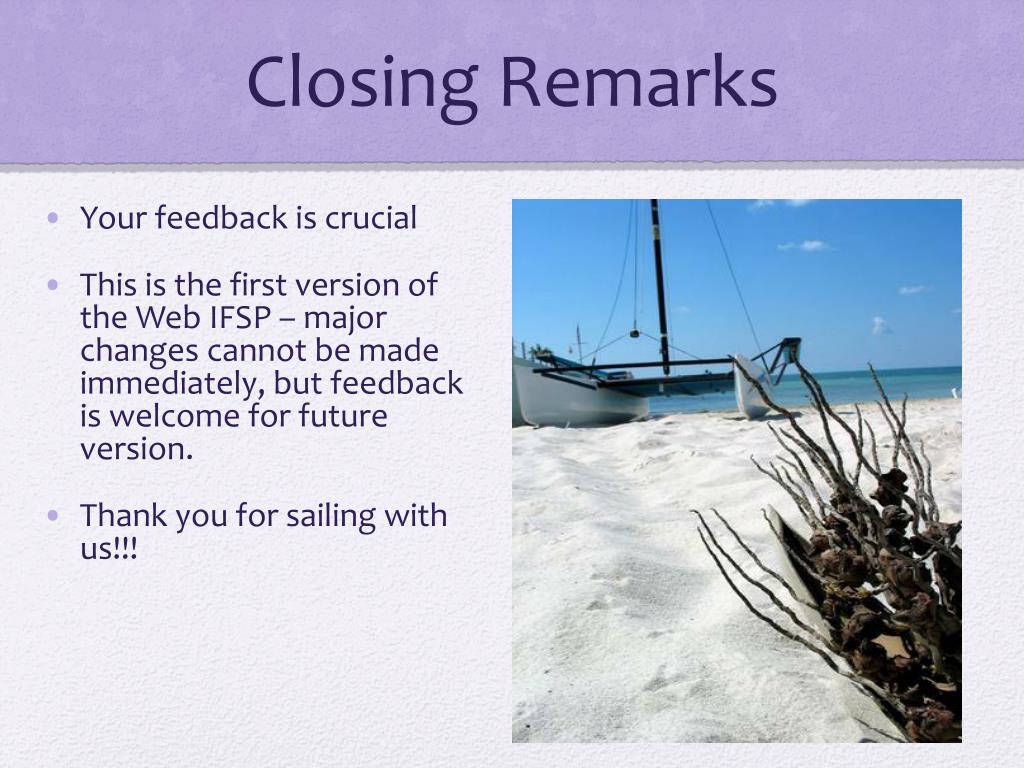 Closing Remarks

• Your feedback is crucial

• This is the first version of the Web IFSP – major changes cannot be made immediately, but feedback is welcome for future version.

• Thank you for sailing with us!!!